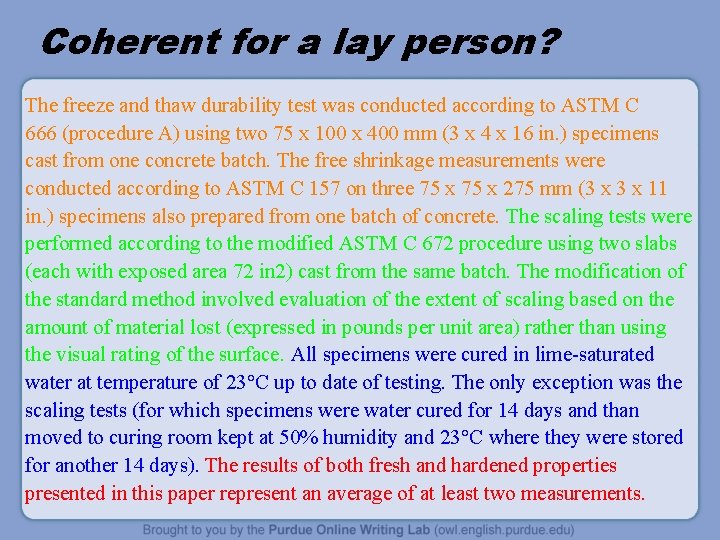 Coherent for a lay person?

The freeze and thaw durability test was conducted according to ASTM C 666 (procedure A) using two 75 x 100 x 400 mm (3 x 4 x 16 in.) specimens cast from one concrete batch. The free shrinkage measurements were conducted according to ASTM C 157 on three 75 x 75 x 275 mm (3 x 3 x 11 in.) specimens also prepared from one batch of concrete. The scaling tests were performed according to the modified ASTM C 672 procedure using two slabs (each with exposed area 72 in2) cast from the same batch. The modification of the standard method involved evaluation of the extent of scaling based on the amount of material lost (expressed in pounds per unit area) rather than using the visual rating of the surface. All specimens were cured in lime-saturated water at temperature of 23°C up to date of testing. The only exception was the scaling tests (for which specimens were water cured for 14 days and than moved to curing room kept at 50% humidity and 23°C where they were stored for another 14 days). The results of both fresh and hardened properties presented in this paper represent an average of at least two measurements.

Brought to you by the Purdue Online Writing Lab (owl.english.purdue.edu)